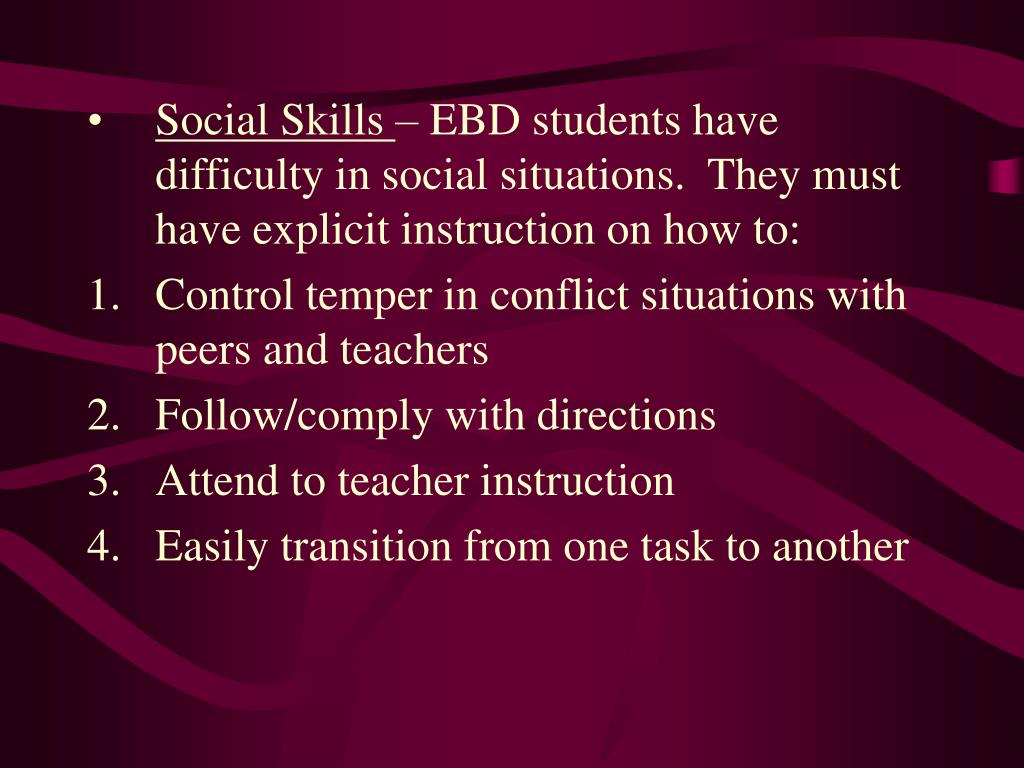 • Social Skills – EBD students have difficulty in social situations.  They must have explicit instruction on how to:

1. Control temper in conflict situations with peers and teachers
2. Follow/comply with directions
3. Attend to teacher instruction
4. Easily transition from one task to another